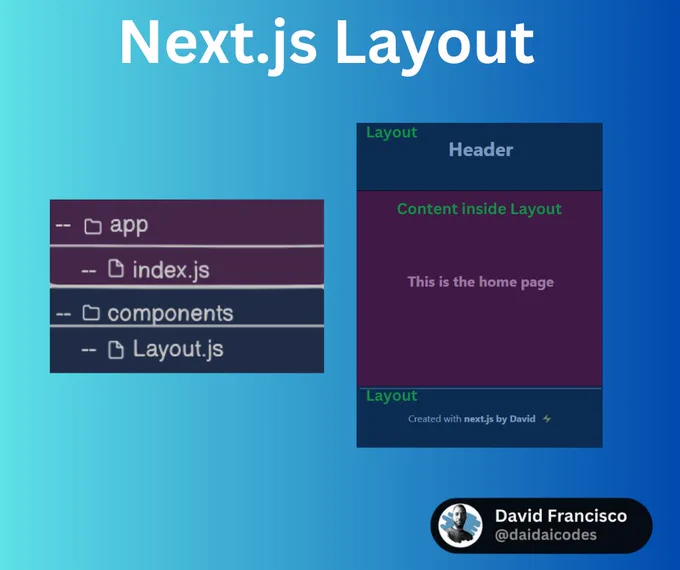 Next.js Layout

-- app
-- index.js
-- components
-- Layout.js

Layout
Header

Content inside Layout

This is the home page

Layout
Created with next.js by David

David Francisco
@daidaicodes